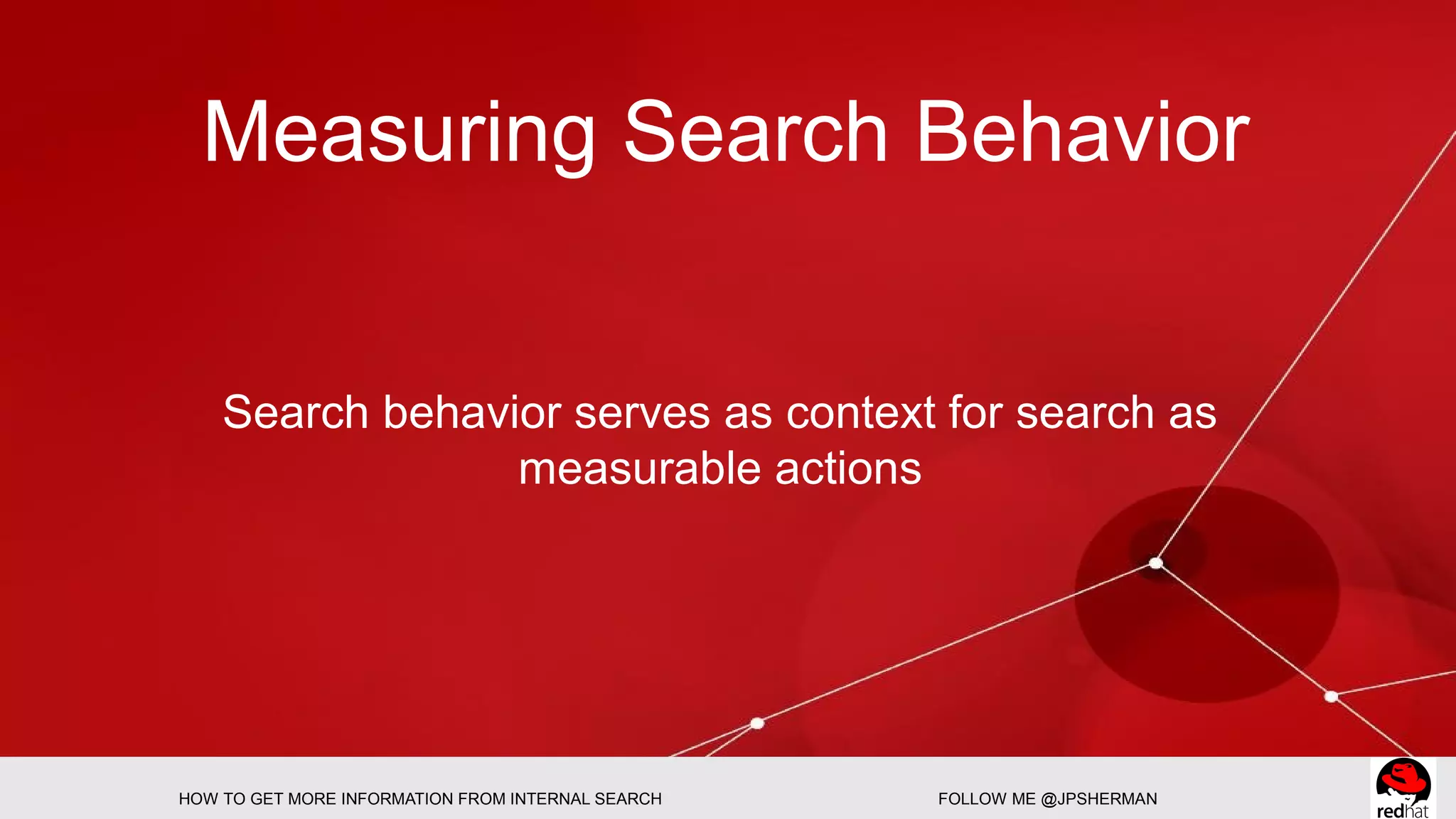 Measuring Search Behavior

Search behavior serves as context for search as measurable actions

HOW TO GET MORE INFORMATION FROM INTERNAL SEARCH

FOLLOW ME @JPSHERMAN

redhat